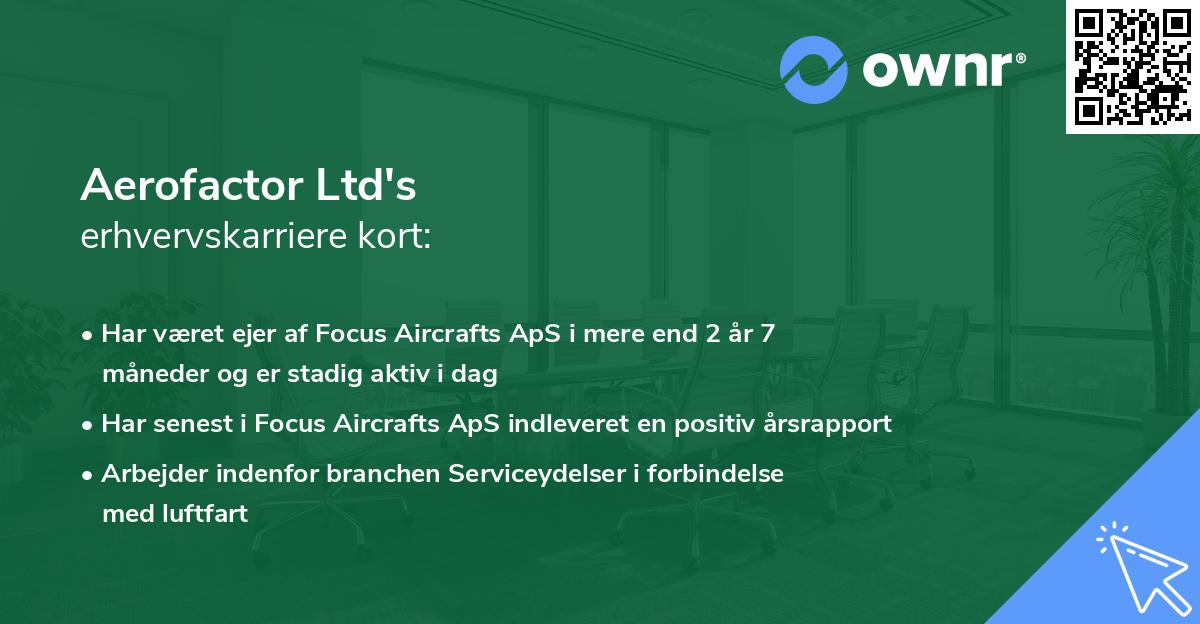 ownr®

Aerofactor Ltd's
erhvervskarriere kort:

• Har været ejer af Focus Aircrafts ApS i mere end 2 år 7 måneder og er stadig aktiv i dag
• Har senest i Focus Aircrafts ApS indleveret en positiv årsrapport
• Arbejder indenfor branchen Serviceydelser i forbindelse med luftfart